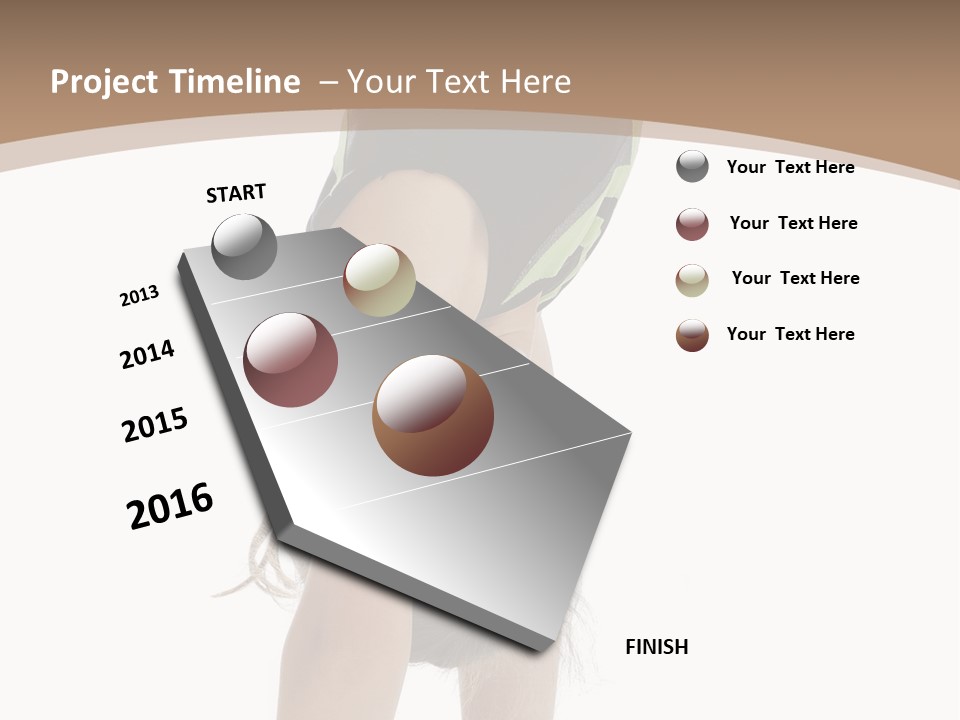 Project Timeline – Your Text Here

START

2013

2014

2015

2016

FINISH

Your Text Here

Your Text Here

Your Text Here

Your Text Here